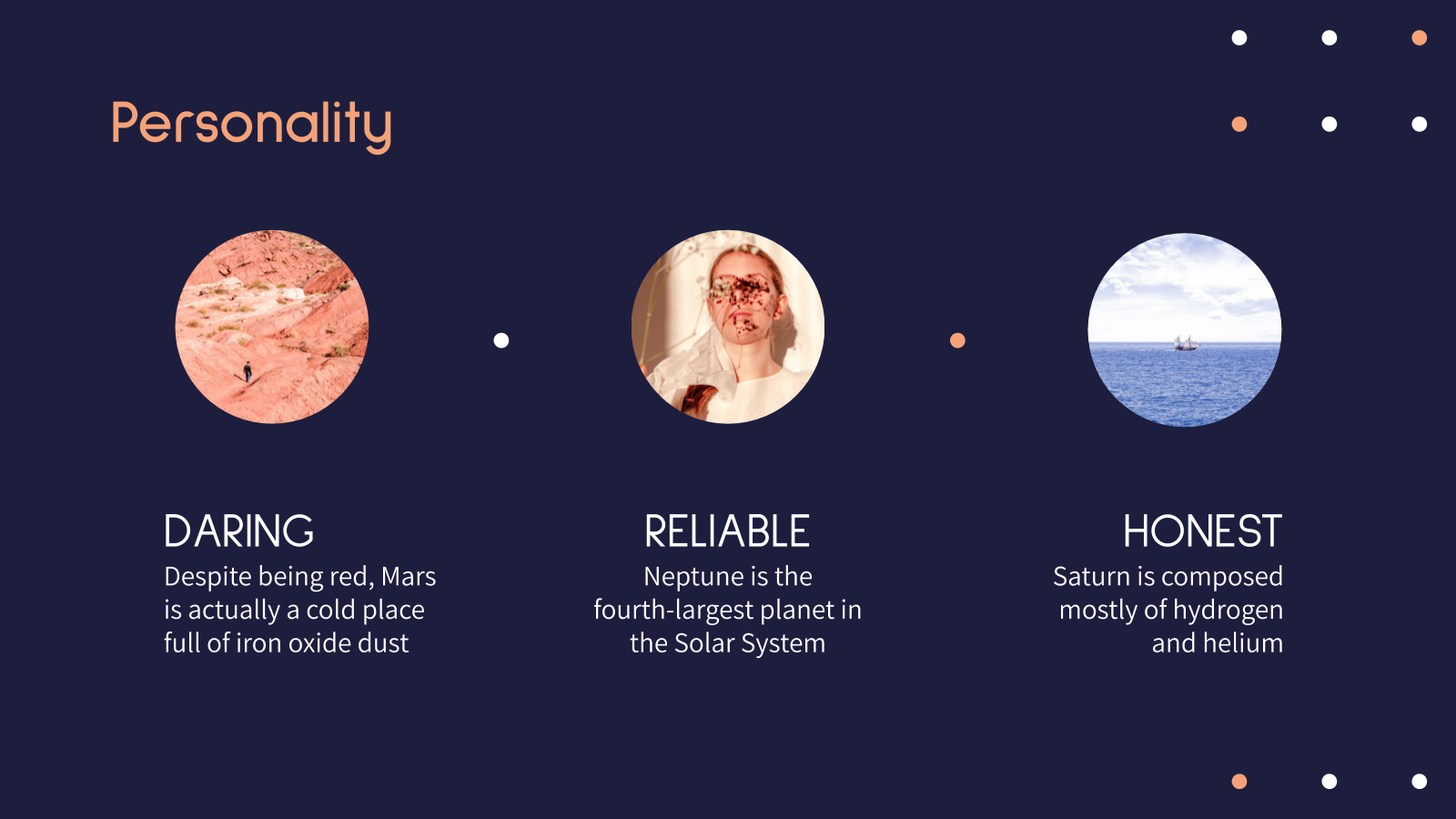 Personality

DARING
Despite being red, Mars is actually a cold place full of iron oxide dust

RELIABLE
Neptune is the fourth-largest planet in the Solar System

HONEST
Saturn is composed mostly of hydrogen and helium